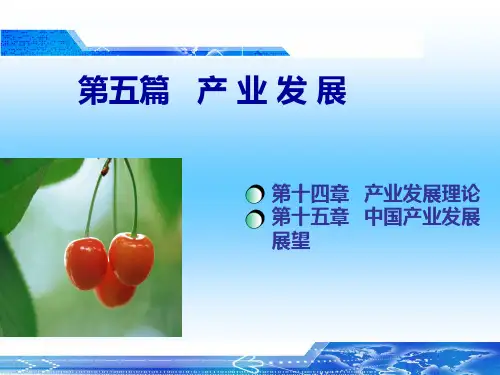 第五篇　产 业 发 展

第十四章　产业发展理论
第十五章　中国产业发展展望